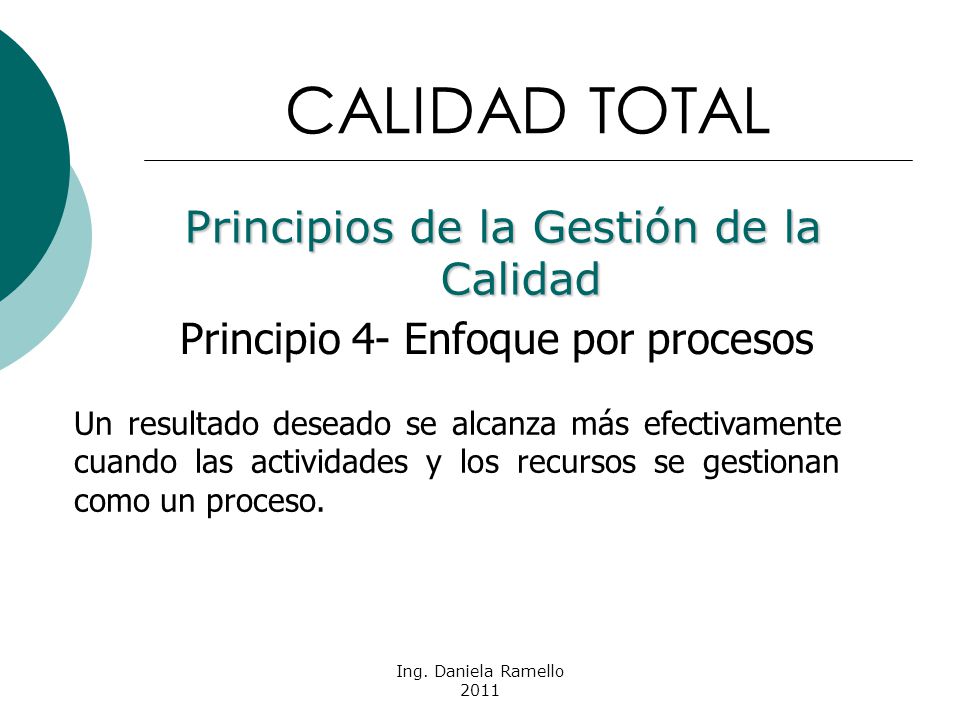 CALIDAD TOTAL

Principios de la Gestión de la Calidad

Principio 4- Enfoque por procesos

Un resultado deseado se alcanza más efectivamente cuando las actividades y los recursos se gestionan como un proceso.

Ing. Daniela Ramello
2011